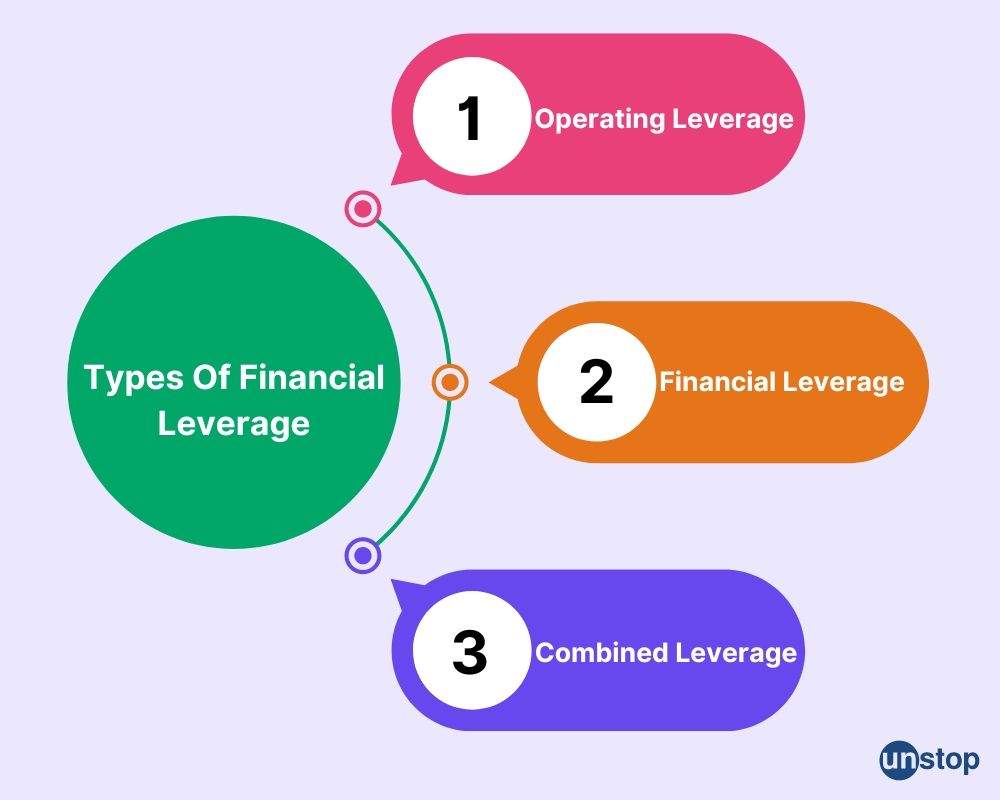 Types Of Financial Leverage

1 Operating Leverage

2 Financial Leverage

3 Combined Leverage

unstop